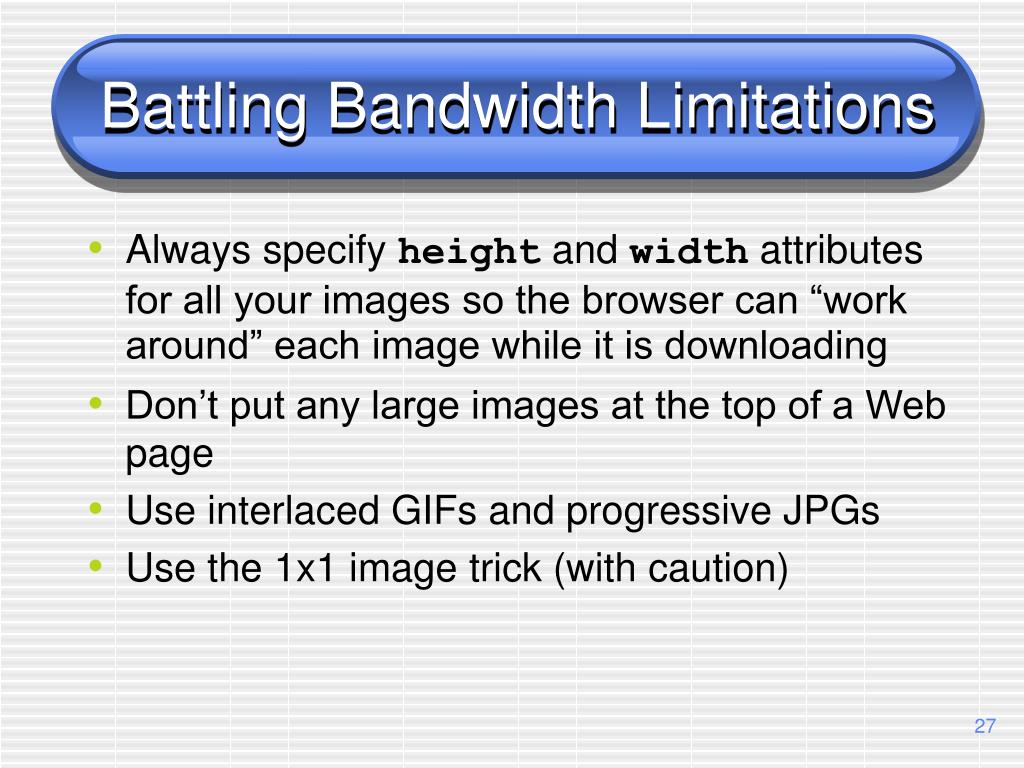 Battling Bandwidth Limitations

• Always specify height and width attributes for all your images so the browser can “work around” each image while it is downloading
• Don’t put any large images at the top of a Web page
• Use interlaced GIFs and progressive JPGs
• Use the 1x1 image trick (with caution)

27